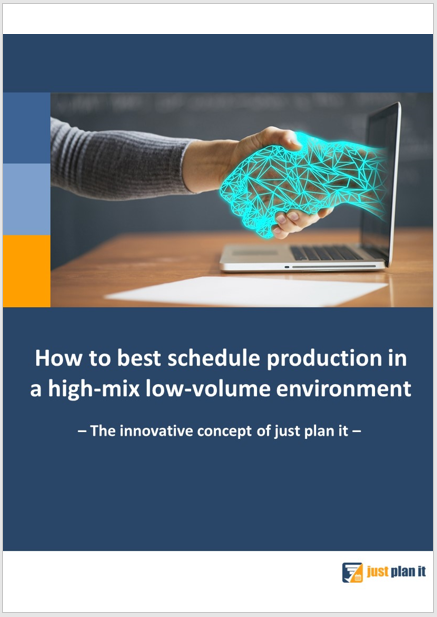 How to best schedule production in a high-mix low-volume environment

– The innovative concept of just plan it –

just plan it